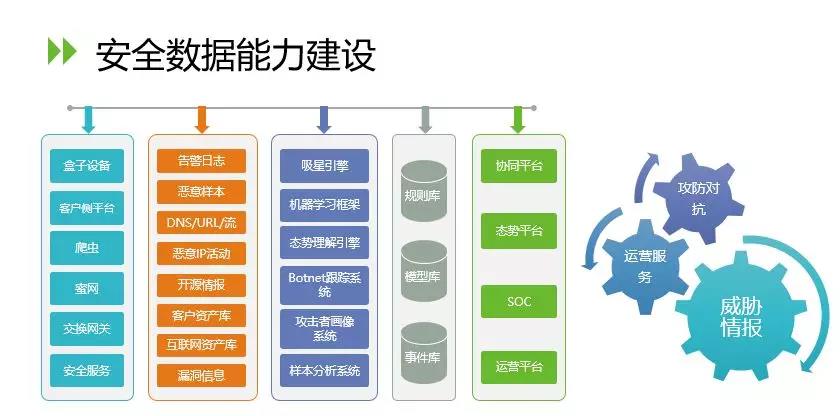 安全数据能力建设

盒子设备
客户侧平台
爬虫
蜜网
交换网关
安全服务

告警日志
恶意样本
DNS/URL/流
恶意IP活动
开源情报
客户资产库
互联网资产库
漏洞信息

吸星引擎
机器学习框架
态势理解引擎
Botnet跟踪系统
攻击者画像系统
样本分析系统

规则库
模型库
事件库

协同平台
态势平台
SOC
运营平台

攻防对抗
运营服务
威胁情报